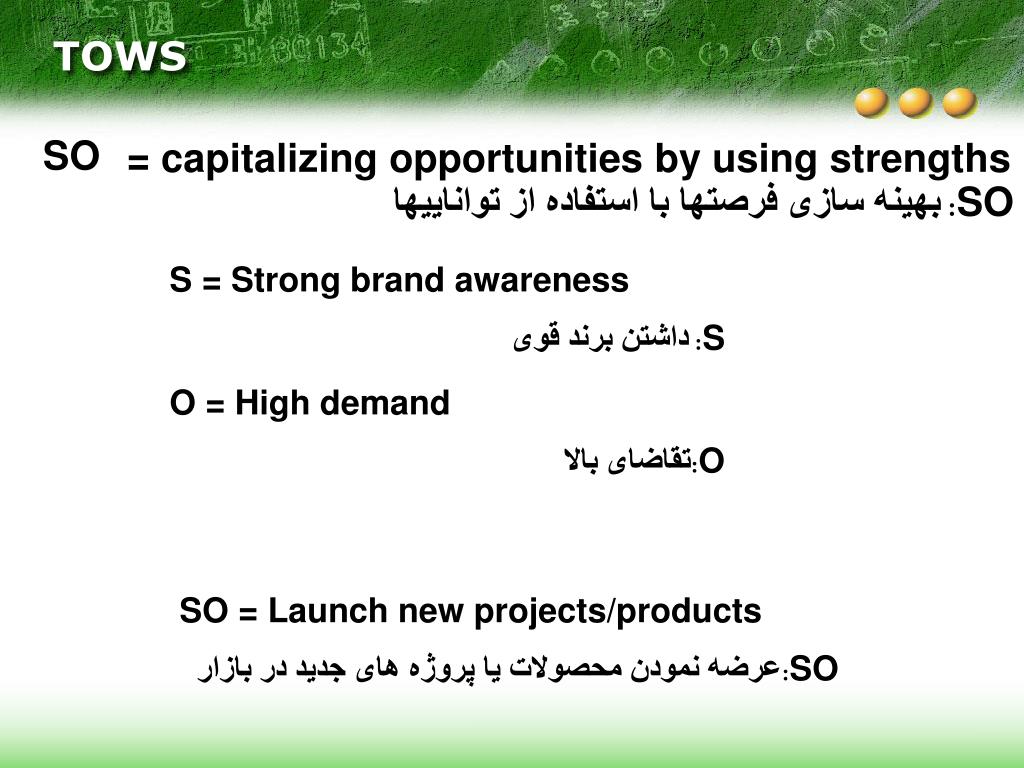 TOWS

SO = capitalizing opportunities by using strengths

SO: بهینه سازی فرصتها با استفاده از تواناییها

S = Strong brand awareness

S: داشتن برند قوی

O = High demand

O:تقاضای بالا

SO = Launch new projects/products

SO:عرضه نمودن محصولات یا پروژه های جدید در بازار